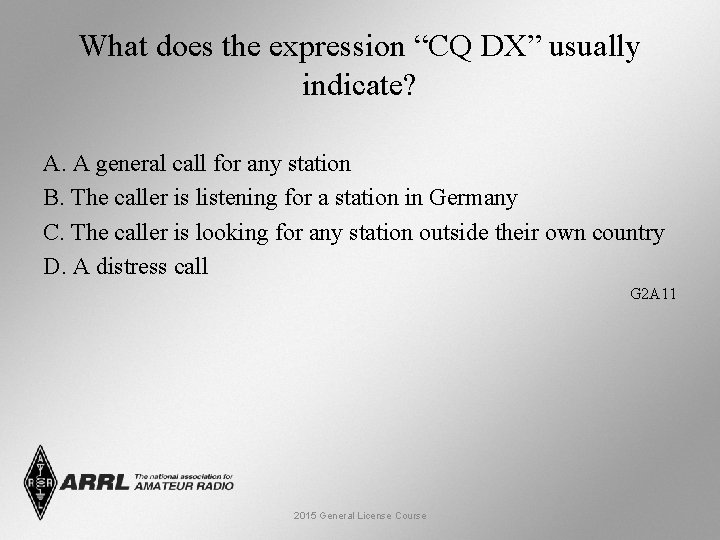 What does the expression “CQ DX” usually indicate?

A. A general call for any station
B. The caller is listening for a station in Germany
C. The caller is looking for any station outside their own country
D. A distress call

G2A11

ARRL The national association for AMATEUR RADIO

2015 General License Course